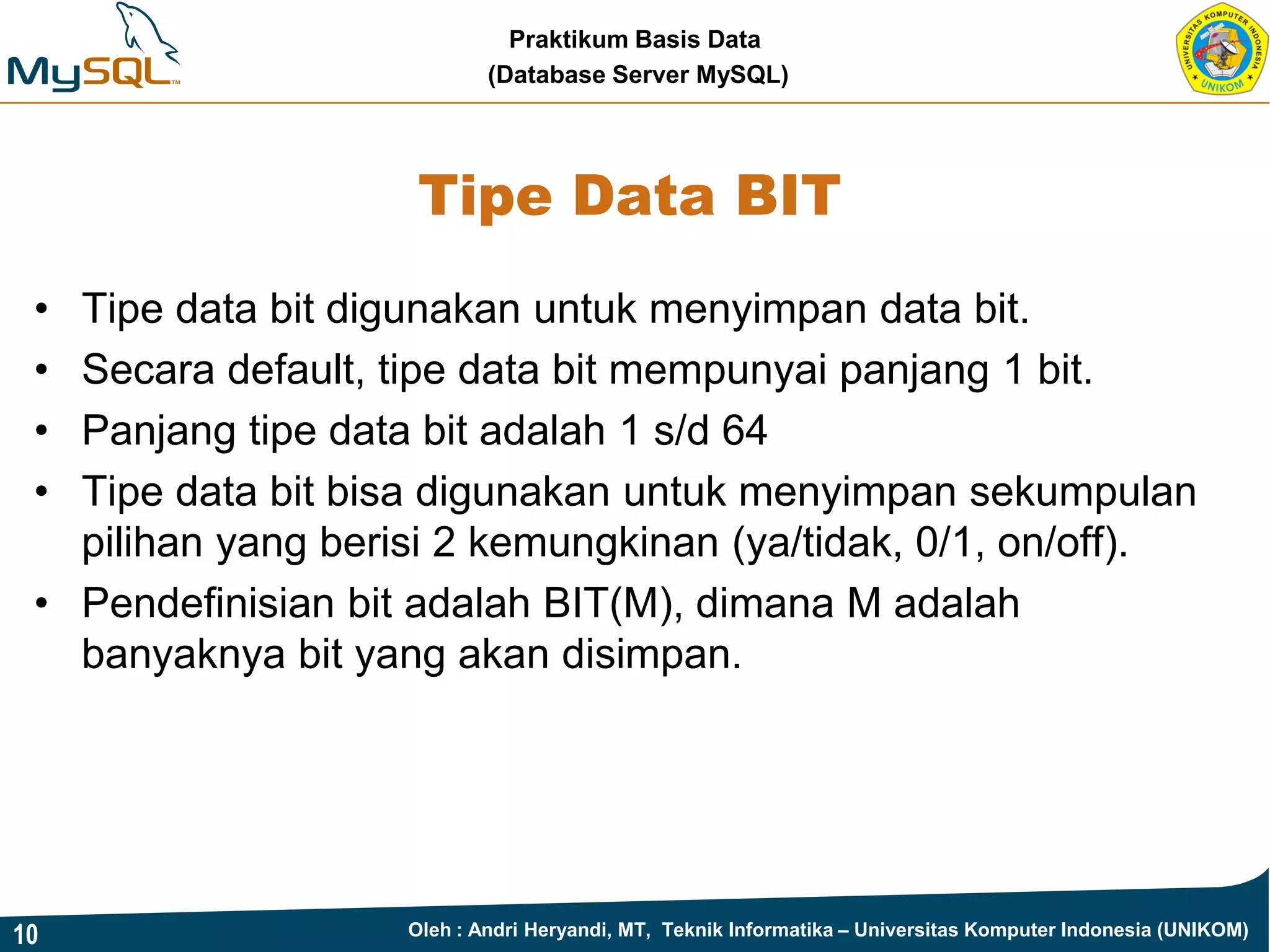 MySQL™

Praktikum Basis Data
(Database Server MySQL)

UNIVERSITAS KOMPUTER INDONESIA
UNIKOM

Tipe Data BIT

• Tipe data bit digunakan untuk menyimpan data bit.
• Secara default, tipe data bit mempunyai panjang 1 bit.
• Panjang tipe data bit adalah 1 s/d 64
• Tipe data bit bisa digunakan untuk menyimpan sekumpulan pilihan yang berisi 2 kemungkinan (ya/tidak, 0/1, on/off).
• Pendefinisian bit adalah BIT(M), dimana M adalah banyaknya bit yang akan disimpan.

10

Oleh : Andri Heryandi, MT, Teknik Informatika – Universitas Komputer Indonesia (UNIKOM)